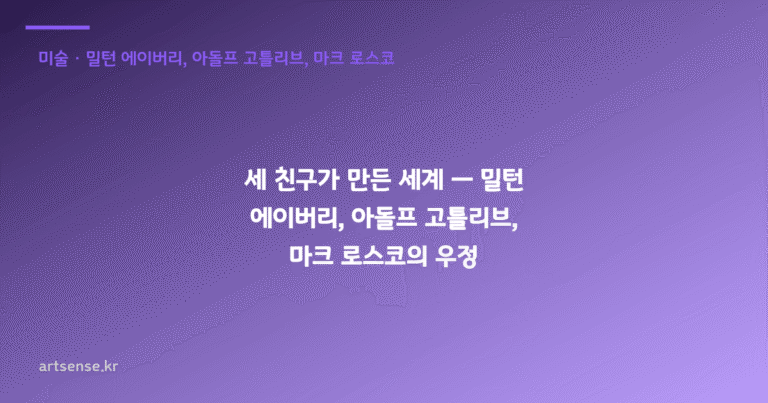 미술 · 밀턴 에이버리, 아돌프 고틀리브, 마크 로스코

세 친구가 만든 세계 — 밀턴 에이버리, 아돌프 고틀리브, 마크 로스코의 우정

artsense.kr